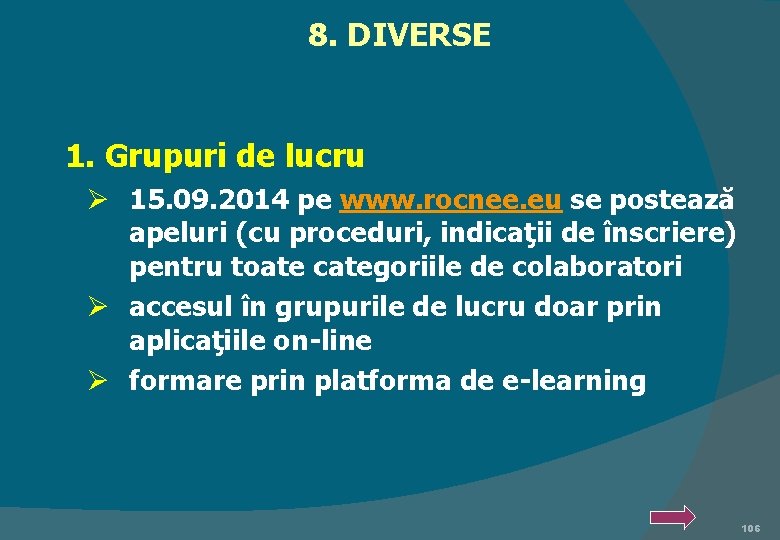 8. DIVERSE

1. Grupuri de lucru

➢ 15.09.2014 pe www.rocnee.eu se postează apeluri (cu proceduri, indicaţii de înscriere) pentru toate categoriile de colaboratori

➢ accesul în grupurile de lucru doar prin aplicaţiile on-line

➢ formare prin platforma de e-learning

106